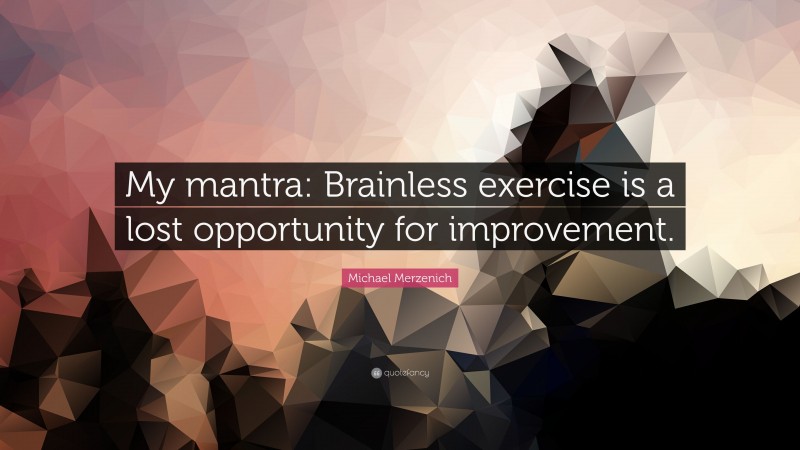 My mantra: Brainless exercise is a lost opportunity for improvement.

Michael Merzenich

quotefancy